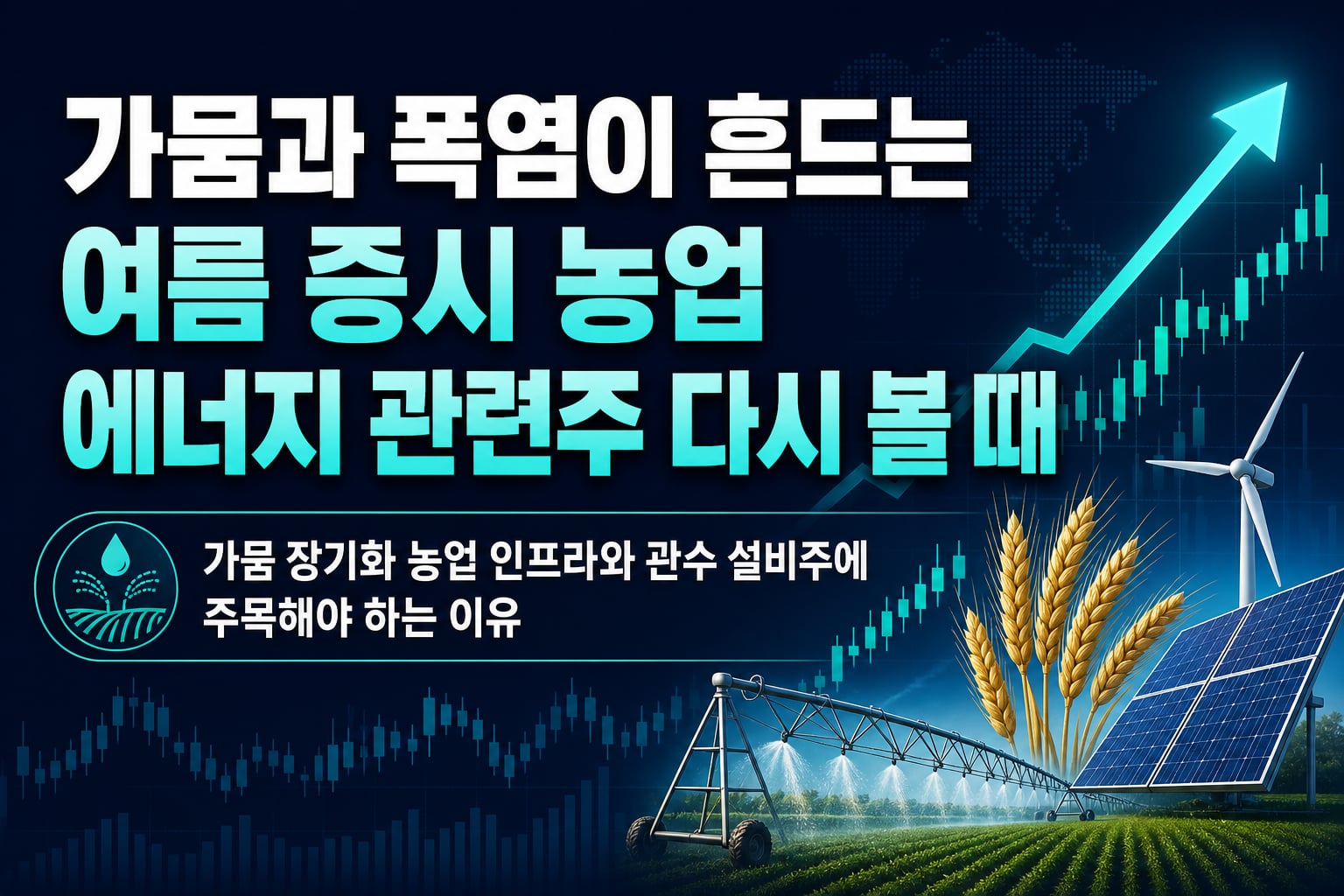 가뭄과 폭염이 흔드는
여름 증시 농업
에너지 관련주 다시 볼 때

가뭄 장기화 농업 인프라와 관수 설비주에
주목해야 하는 이유